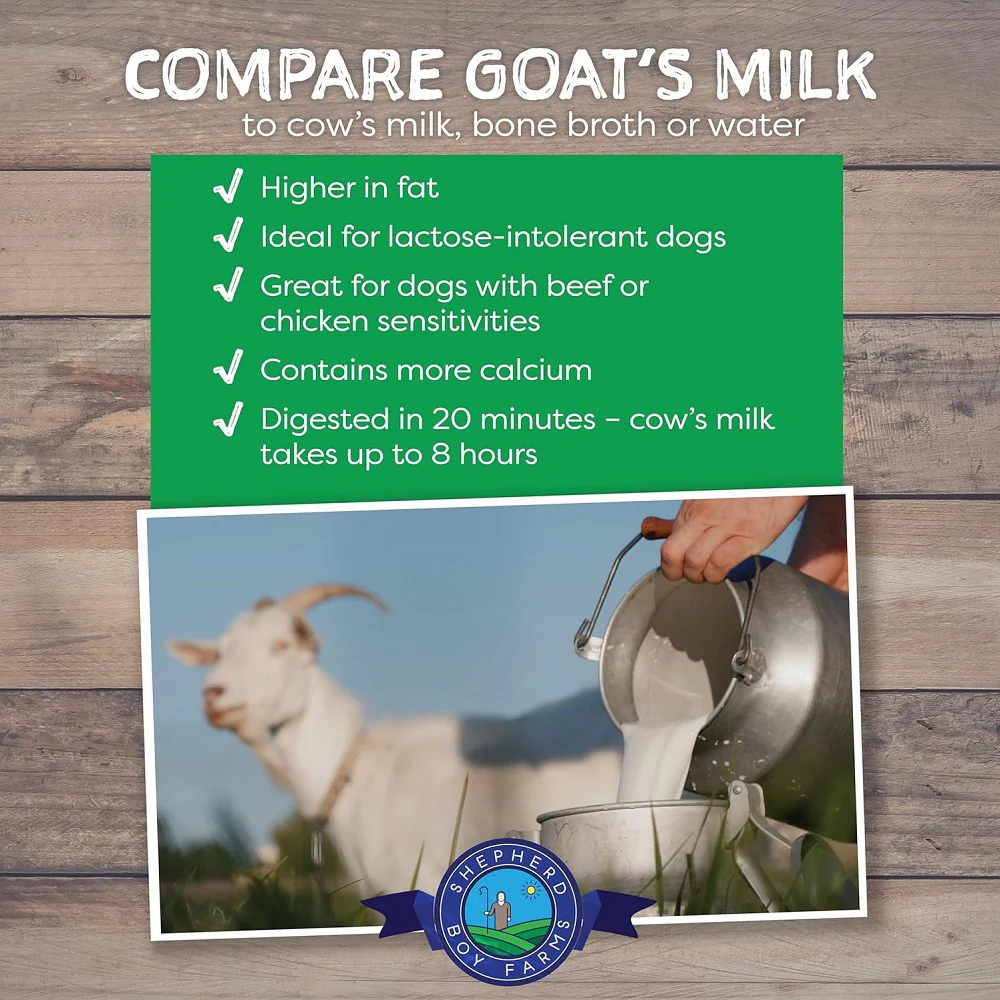 COMPARE GOAT'S MILK
to cow's milk, bone broth or water

✓ Higher in fat
✓ Ideal for lactose-intolerant dogs
✓ Great for dogs with beef or chicken sensitivities
✓ Contains more calcium
✓ Digested in 20 minutes – cow's milk takes up to 8 hours

SHEPHERD
BOY FARMS